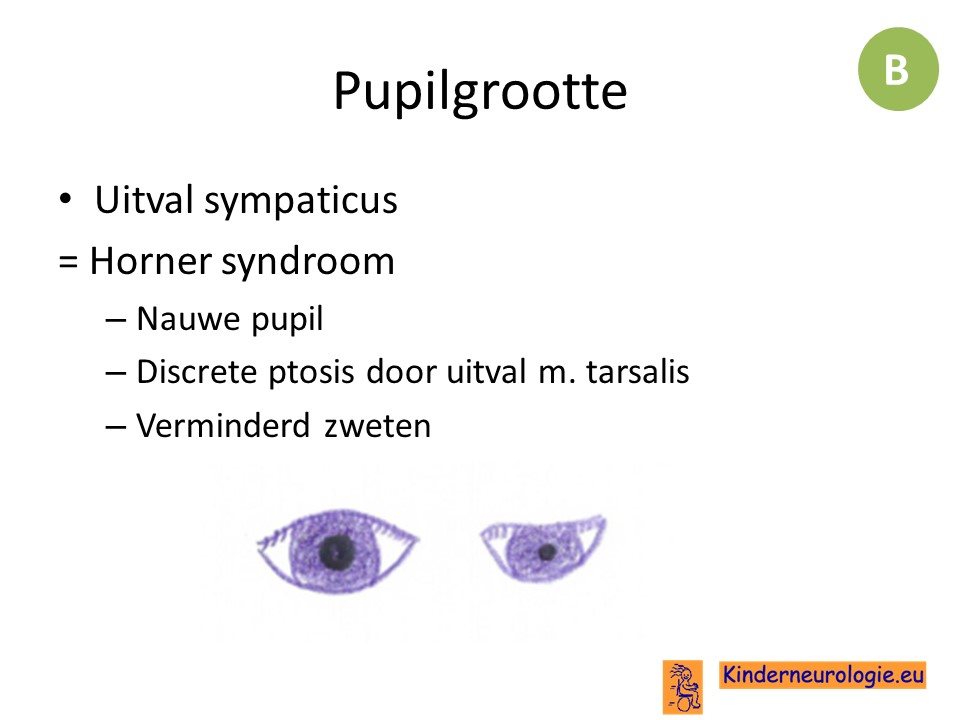 Pupilgrootte

B

• Uitval sympaticus

= Horner syndroom

– Nauwe pupil

– Discrete ptosis door uitval m. tarsalis

– Verminderd zweten

Kinderneurologie.eu